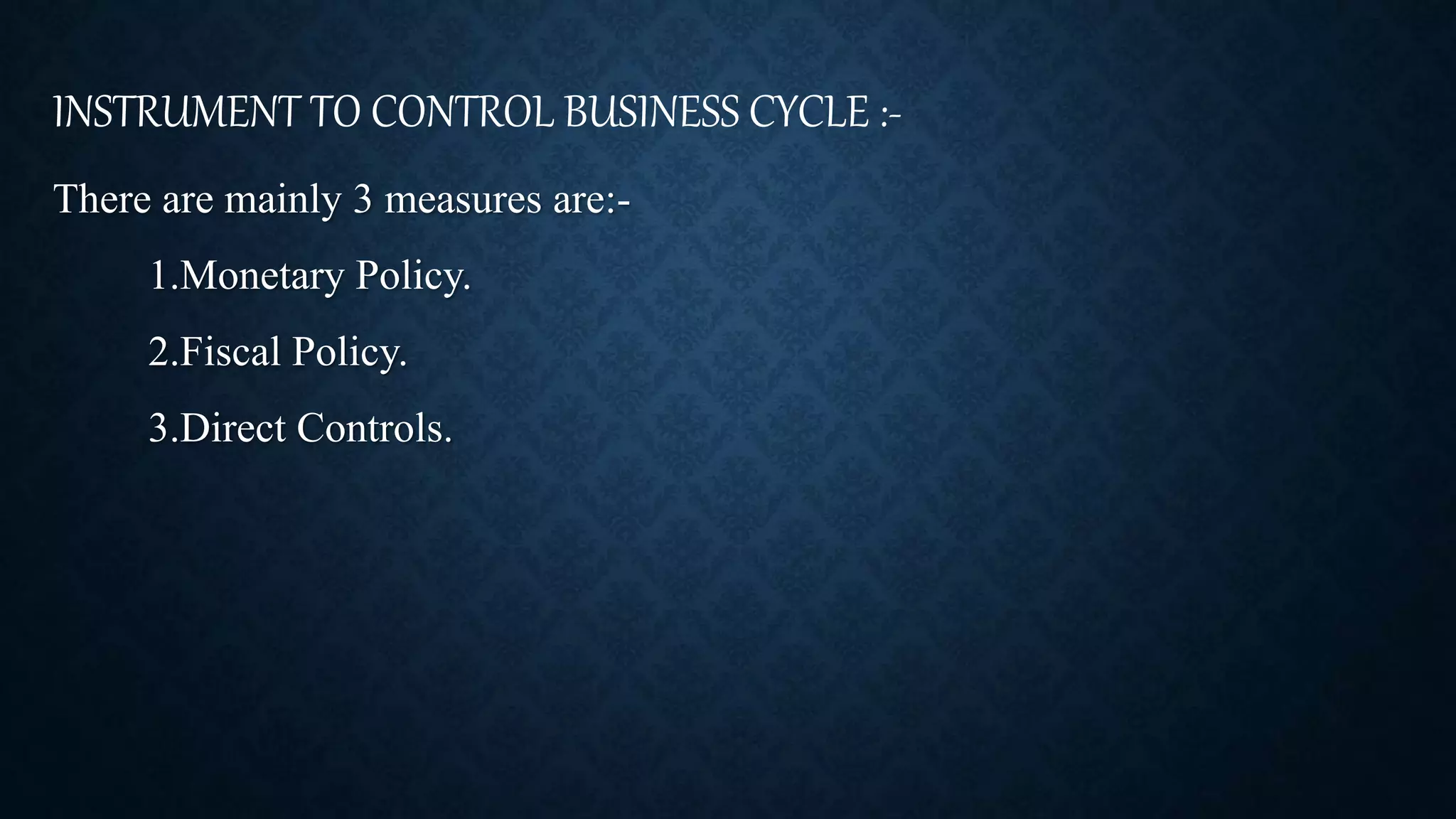 INSTRUMENT TO CONTROL BUSINESS CYCLE :-

There are mainly 3 measures are:-

1.Monetary Policy.

2.Fiscal Policy.

3.Direct Controls.